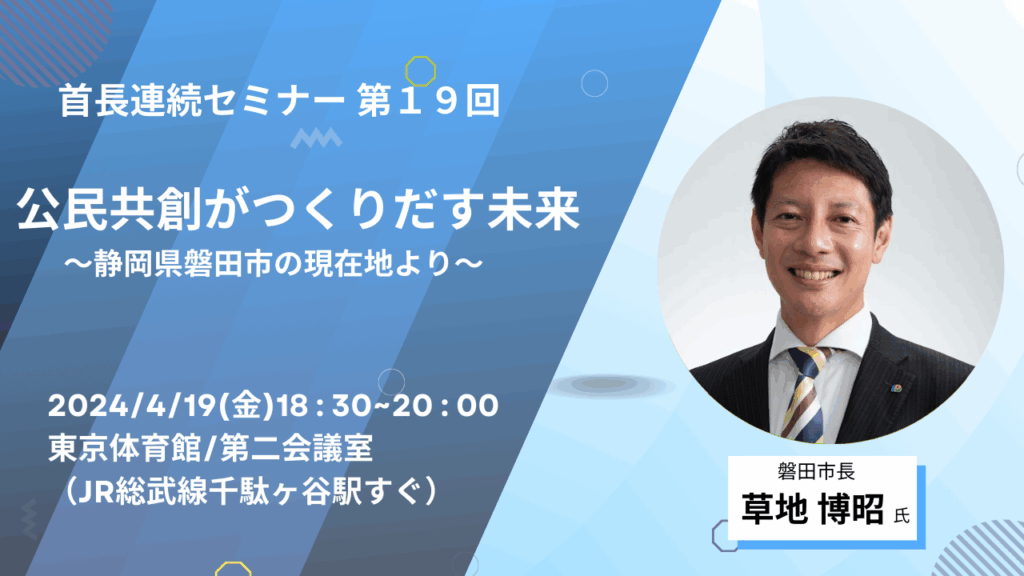 首長連続セミナー 第１９回

公民共創がつくりだす未来
～静岡県磐田市の現在地より～

2024/4/19(金)18：30~20：00
東京体育館/第二会議室
（JR総武線千駄ヶ谷駅すぐ）

磐田市長
草地 博昭 氏